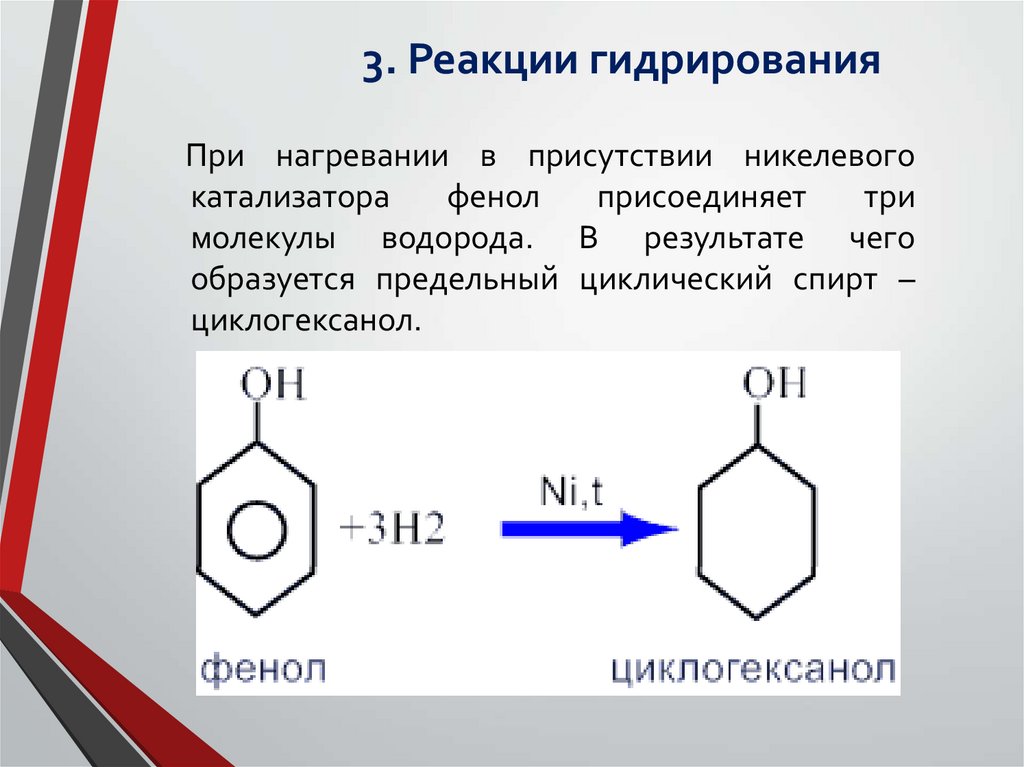 3. Реакции гидрирования

При нагревании в присутствии никелевого катализатора фенол присоединяет три молекулы водорода. В результате чего образуется предельный циклический спирт – циклогексанол.

OH

+3H2

Ni,t

OH

фенол

циклогексанол